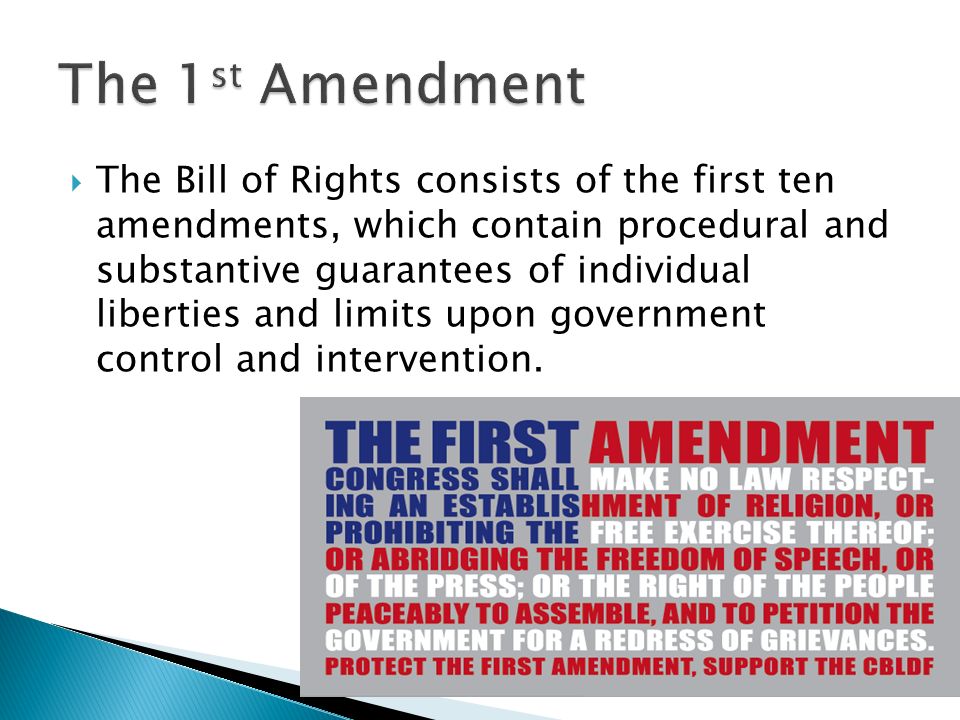 The 1$^{st}$ Amendment

The Bill of Rights consists of the first ten amendments, which contain procedural and substantive guarantees of individual liberties and limits upon government control and intervention.

THE FIRST AMENDMENT

CONGRESS SHALL MAKE NO LAW RESPECTING AN ESTABLISHMENT OF RELIGION, OR PROHIBITING THE FREE EXERCISE THEREOF; OR ABRIDGING THE FREEDOM OF SPEECH, OR OF THE PRESS; OR THE RIGHT OF THE PEOPLE PEACEABLY TO ASSEMBLE, AND TO PETITION THE GOVERNMENT FOR A REDRESS OF GRIEVANCES.

PROTECT THE FIRST AMENDMENT, SUPPORT THE CBLDF